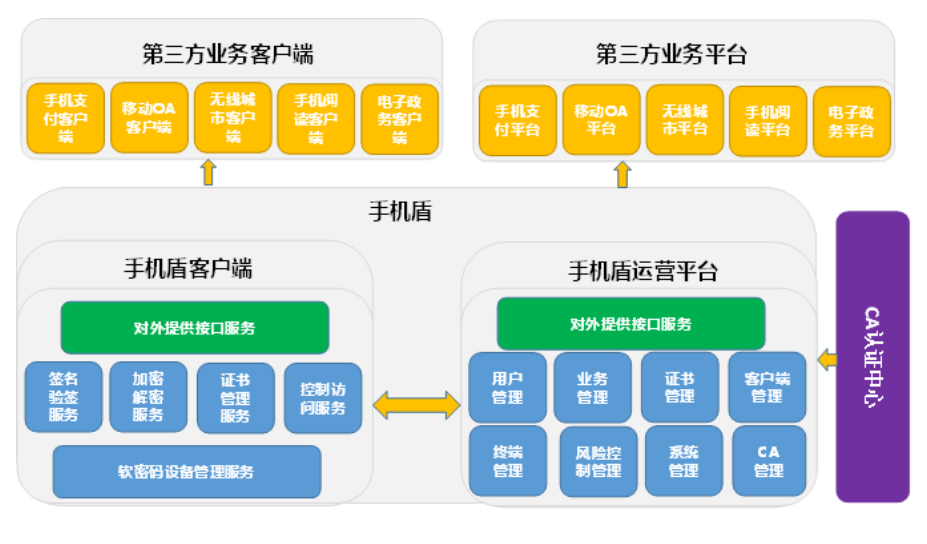 第三方业务客户端

手机支付客户端

移动OA客户端

无线城市客户端

手机阅读客户端

电子政务客户端

第三方业务平台

手机支付平台

移动OA平台

无线城市平台

手机阅读平台

电子政务平台

手机盾

手机盾客户端

对外提供接口服务

签名验签服务

加密解密服务

证书管理服务

控制访问服务

软密码设备管理服务

手机盾运营平台

对外提供接口服务

用户管理

业务管理

证书管理

客户端管理

终端管理

风险控制管理

系统管理

CA管理

CA认证中心